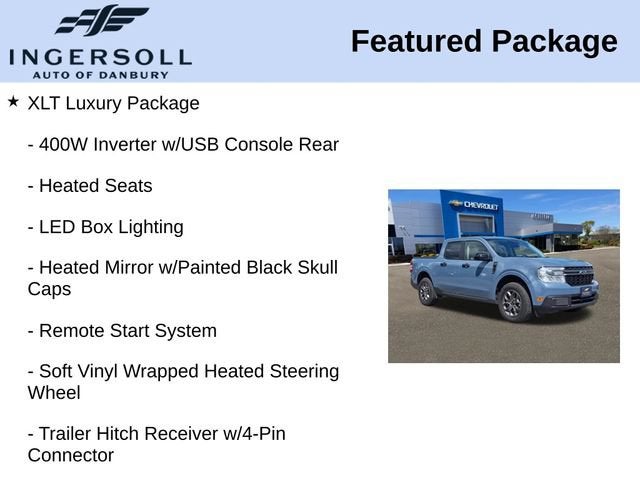 INGERSOLL
AUTO OF DANBURY

Featured Package

★ XLT Luxury Package

- 400W Inverter w/USB Console Rear

- Heated Seats

- LED Box Lighting

- Heated Mirror w/Painted Black Skull Caps

- Remote Start System

- Soft Vinyl Wrapped Heated Steering Wheel

- Trailer Hitch Receiver w/4-Pin Connector

CHEVROLET